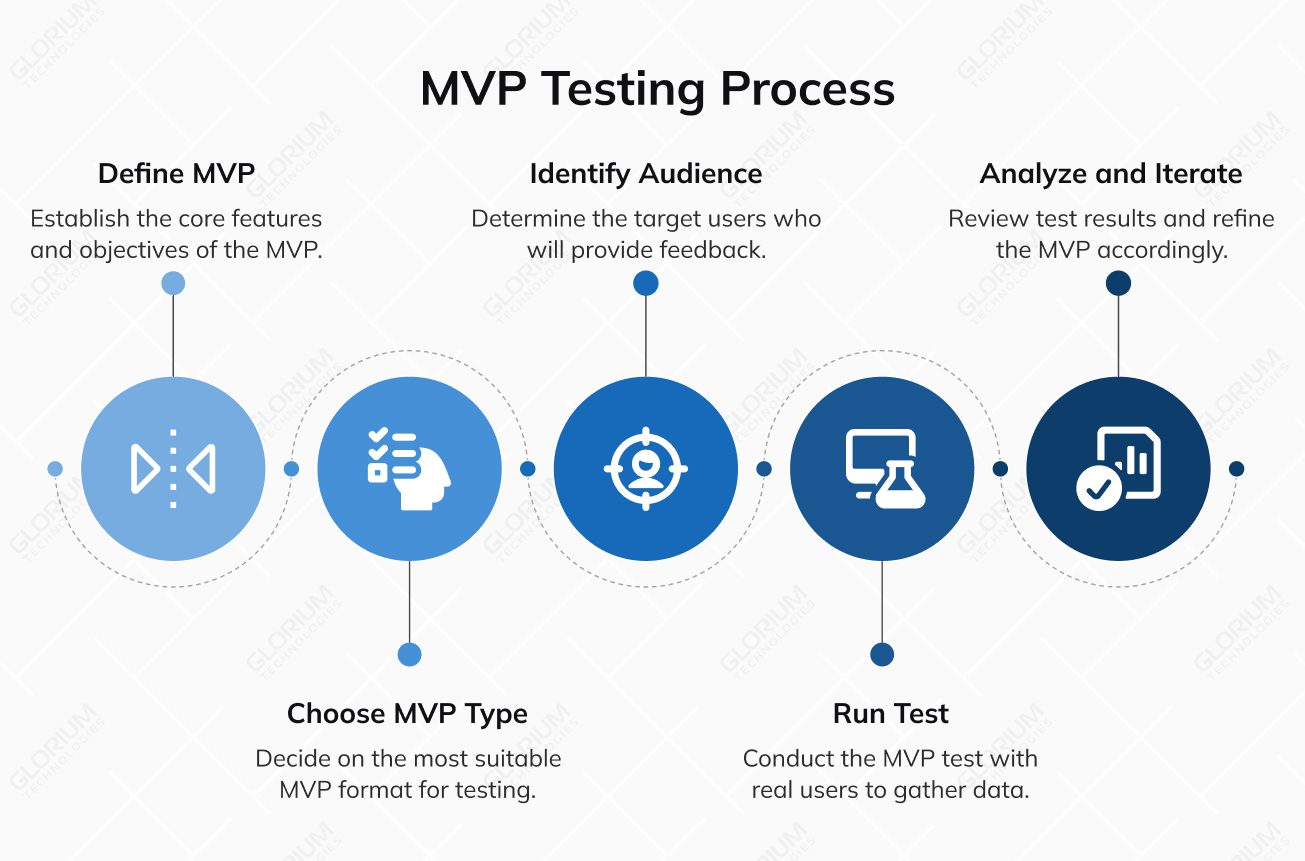 MVP Testing Process

Define MVP
Establish the core features and objectives of the MVP.

Identify Audience
Determine the target users who will provide feedback.

Analyze and Iterate
Review test results and refine the MVP accordingly.

Choose MVP Type
Decide on the most suitable MVP format for testing.

Run Test
Conduct the MVP test with real users to gather data.

GLORIUM TECHNOLOGIES